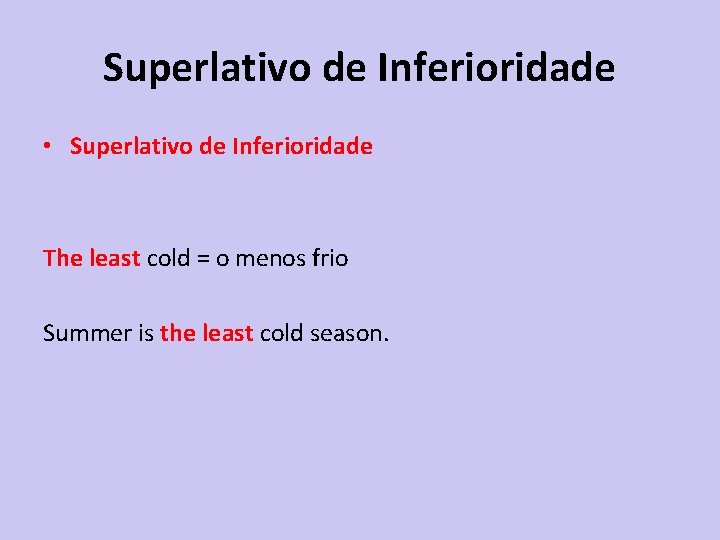 Superlativo de Inferioridade

• Superlativo de Inferioridade

The least cold = o menos frio

Summer is the least cold season.